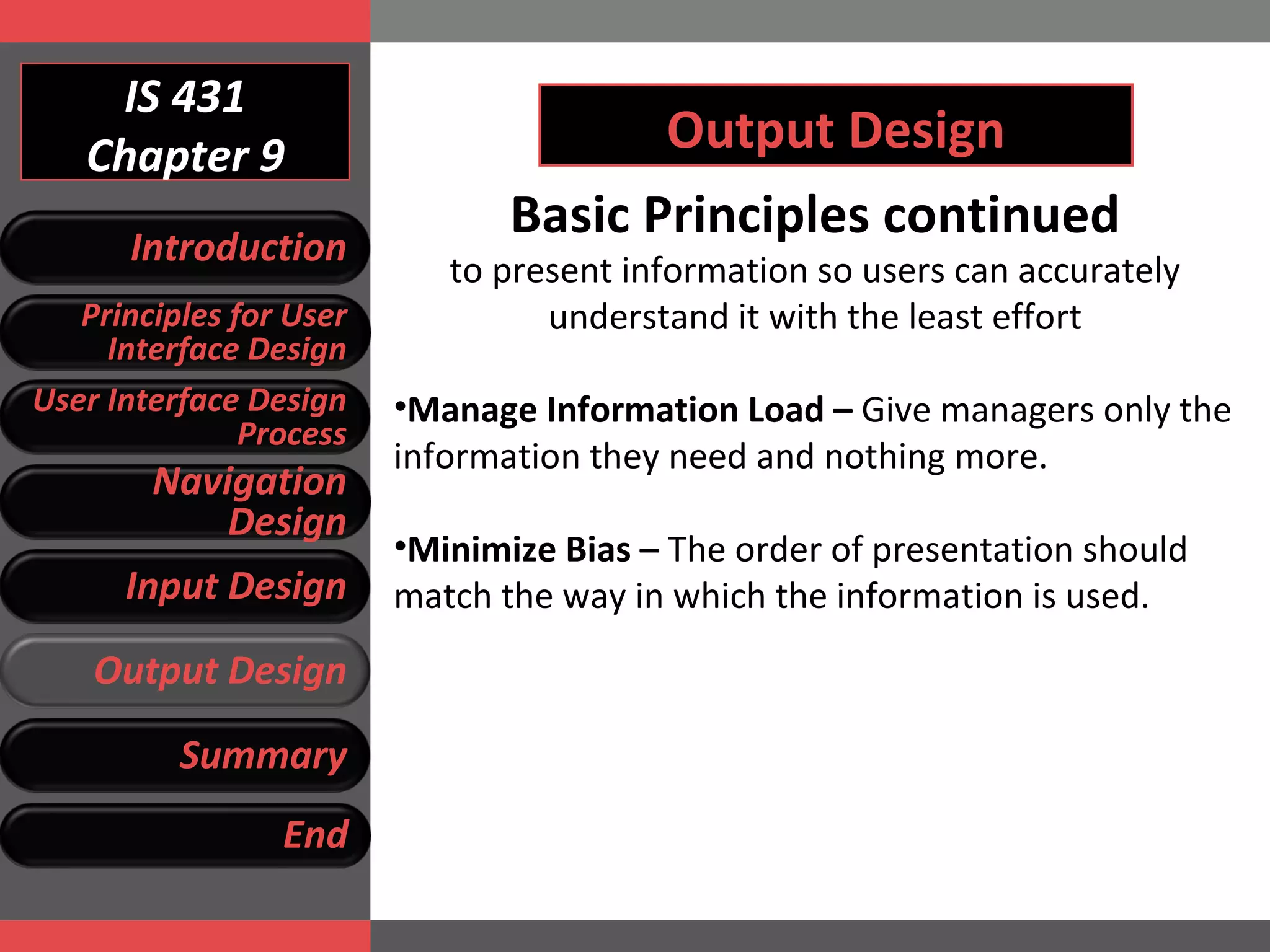 IS 431
Chapter 9

Introduction

Principles for User Interface Design

User Interface Design Process

Navigation Design

Input Design

Output Design

Summary

End

Output Design

Basic Principles continued

to present information so users can accurately understand it with the least effort

•Manage Information Load – Give managers only the information they need and nothing more.

•Minimize Bias – The order of presentation should match the way in which the information is used.